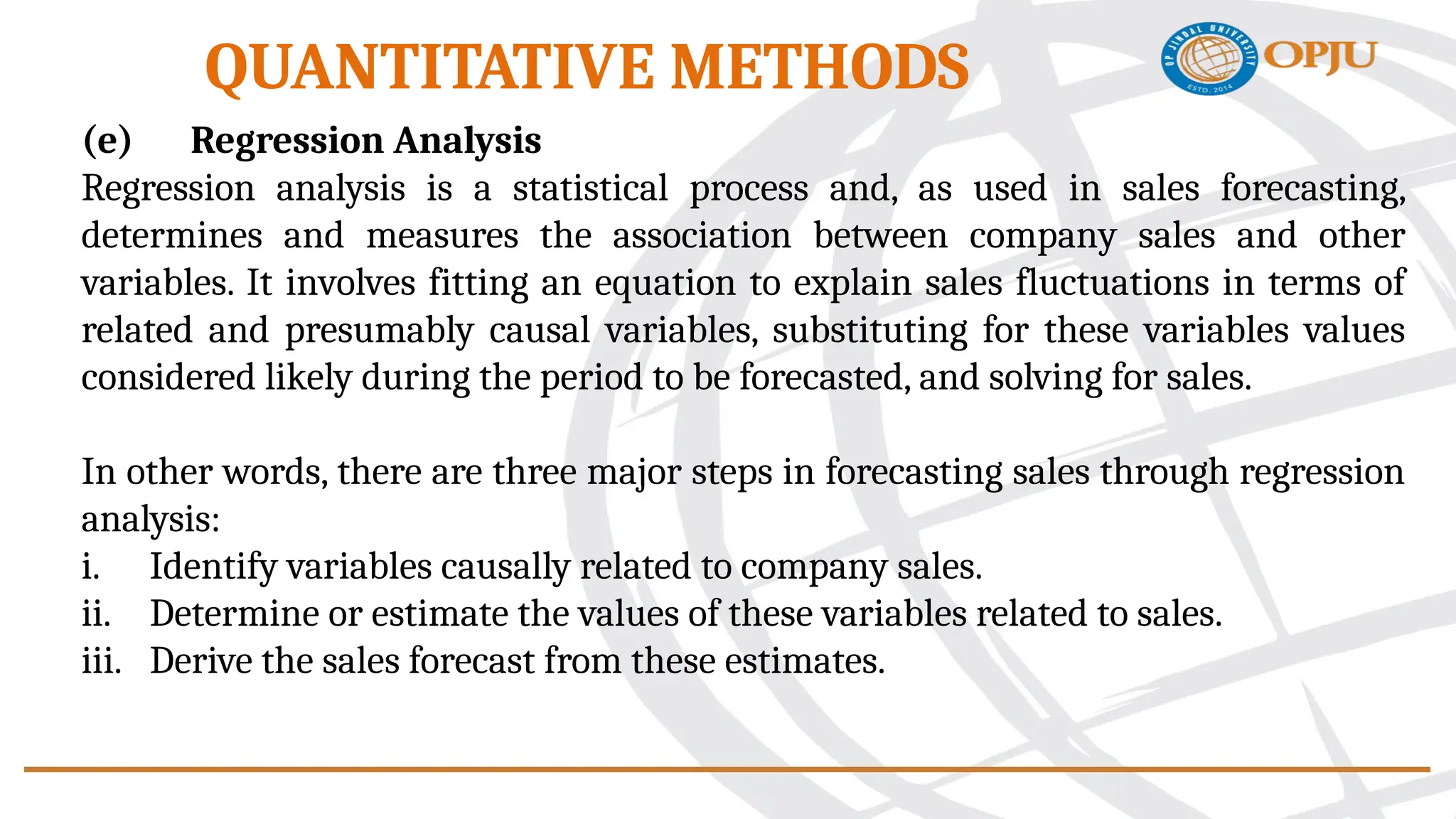 QUANTITATIVE METHODS

OP JINDAL UNIVERSITY ESTD. 2014 OPJU

(e) Regression Analysis

Regression analysis is a statistical process and, as used in sales forecasting, determines and measures the association between company sales and other variables. It involves fitting an equation to explain sales fluctuations in terms of related and presumably causal variables, substituting for these variables values considered likely during the period to be forecasted, and solving for sales.

In other words, there are three major steps in forecasting sales through regression analysis:
i. Identify variables causally related to company sales.
ii. Determine or estimate the values of these variables related to sales.
iii. Derive the sales forecast from these estimates.